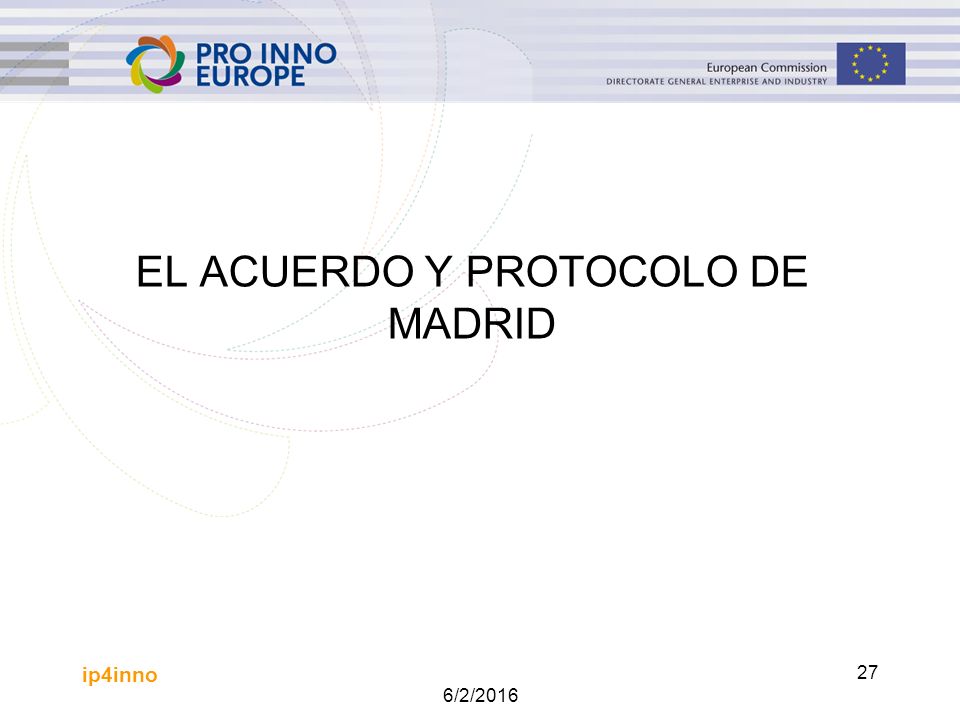 PRO INNO EUROPE

European Commission
DIRECTORATE GENERAL ENTERPRISE AND INDUSTRY

EL ACUERDO Y PROTOCOLO DE MADRID

ip4inno

27

6/2/2016